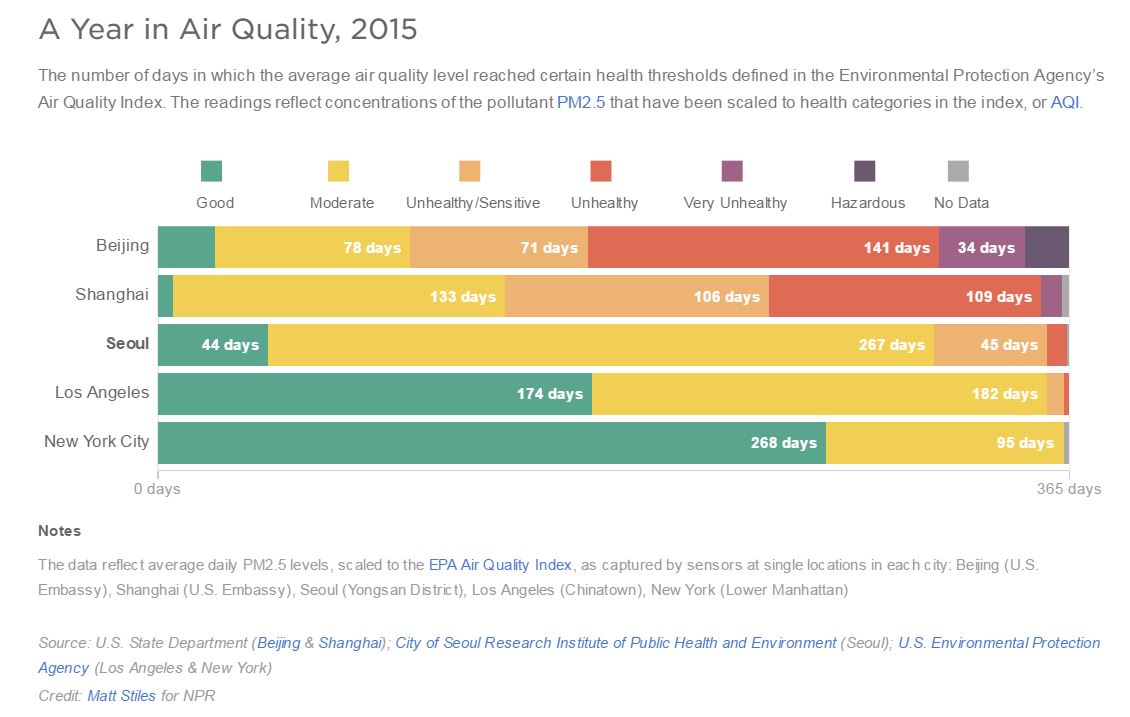 A Year in Air Quality, 2015

The number of days in which the average air quality level reached certain health thresholds defined in the Environmental Protection Agency's Air Quality Index. The readings reflect concentrations of the pollutant PM2.5 that have been scaled to health categories in the index, or AQI.

Good
Moderate
Unhealthy/Sensitive
Unhealthy
Very Unhealthy
Hazardous
No Data

Beijing 78 days 71 days 141 days 34 days
Shanghai 133 days 106 days 109 days
Seoul 44 days 267 days 45 days
Los Angeles 174 days 182 days
New York City 268 days 95 days

0 days
365 days

Notes

The data reflect average daily PM2.5 levels, scaled to the EPA Air Quality Index, as captured by sensors at single locations in each city: Beijing (U.S. Embassy), Shanghai (U.S. Embassy), Seoul (Yongsan District), Los Angeles (Chinatown), New York (Lower Manhattan)

Source: U.S. State Department (Beijing & Shanghai); City of Seoul Research Institute of Public Health and Environment (Seoul); U.S. Environmental Protection Agency (Los Angeles & New York)
Credit: Matt Stiles for NPR